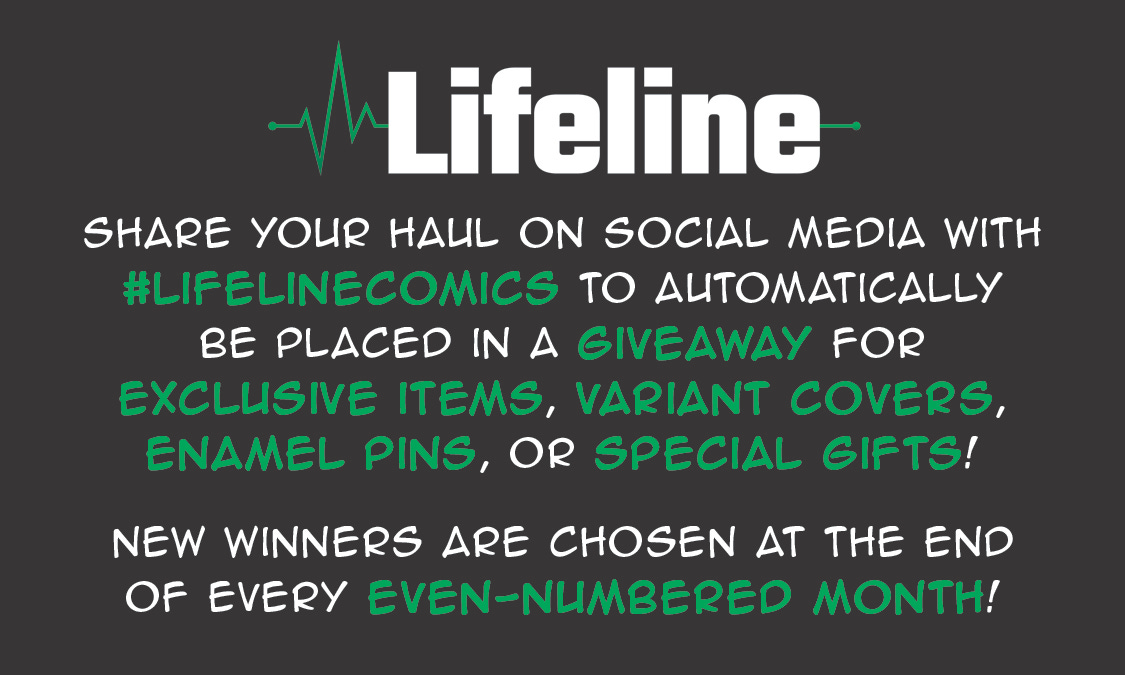 Lifeline

SHARE YOUR HAUL ON SOCIAL MEDIA WITH #LIFELINECOMICS TO AUTOMATICALLY BE PLACED IN A GIVEAWAY FOR EXCLUSIVE ITEMS, VARIANT COVERS, ENAMEL PINS, OR SPECIAL GIFTS!

NEW WINNERS ARE CHOSEN AT THE END OF EVERY EVEN-NUMBERED MONTH!